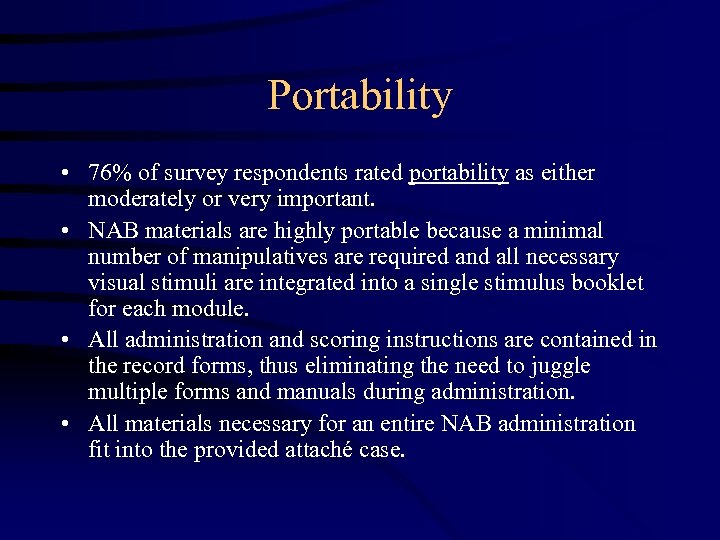 Portability

• 76% of survey respondents rated portability as either moderately or very important.

• NAB materials are highly portable because a minimal number of manipulatives are required and all necessary visual stimuli are integrated into a single stimulus booklet for each module.

• All administration and scoring instructions are contained in the record forms, thus eliminating the need to juggle multiple forms and manuals during administration.

• All materials necessary for an entire NAB administration fit into the provided attaché case.